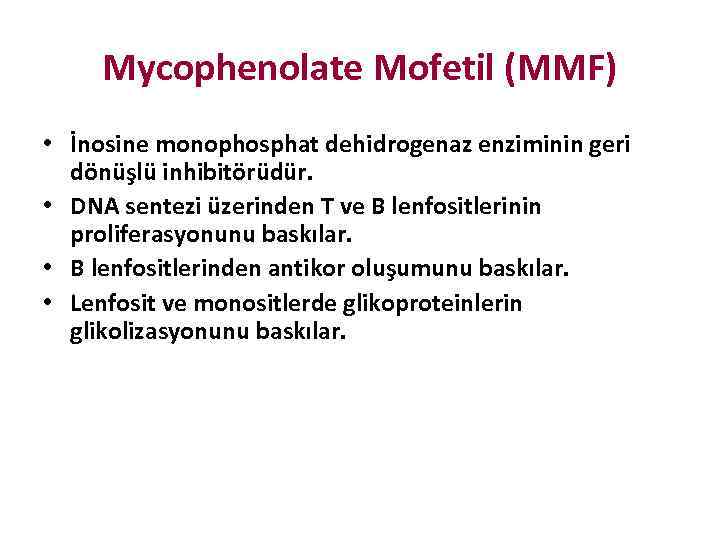 Mycophenolate Mofetil (MMF)

• İnosine monophosphat dehidrogenaz enziminin geri dönüşlü inhibitörüdür.
• DNA sentezi üzerinden T ve B lenfositlerinin proliferasyonunu baskılar.
• B lenfositlerinden antikor oluşumunu baskılar.
• Lenfosit ve monositlerde glikoproteinlerin glikolizasyonunu baskılar.